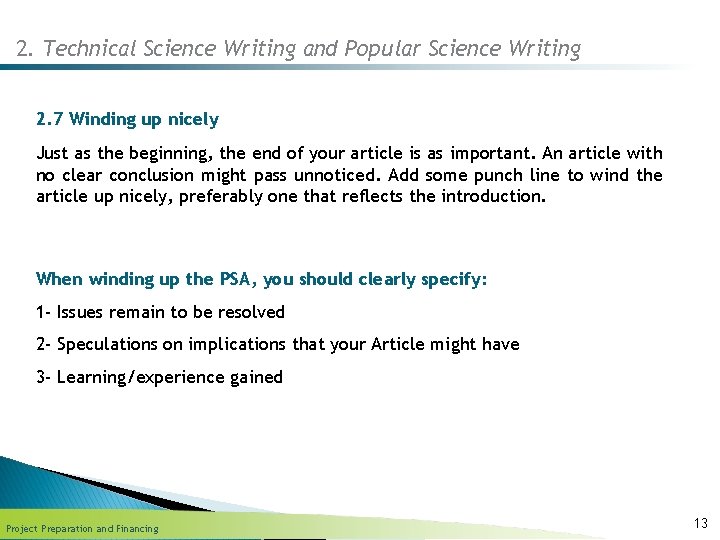 2. Technical Science Writing and Popular Science Writing

2.7 Winding up nicely

Just as the beginning, the end of your article is as important. An article with no clear conclusion might pass unnoticed. Add some punch line to wind the article up nicely, preferably one that reflects the introduction.

When winding up the PSA, you should clearly specify:

1- Issues remain to be resolved

2- Speculations on implications that your Article might have

3- Learning/experience gained

Project Preparation and Financing

13